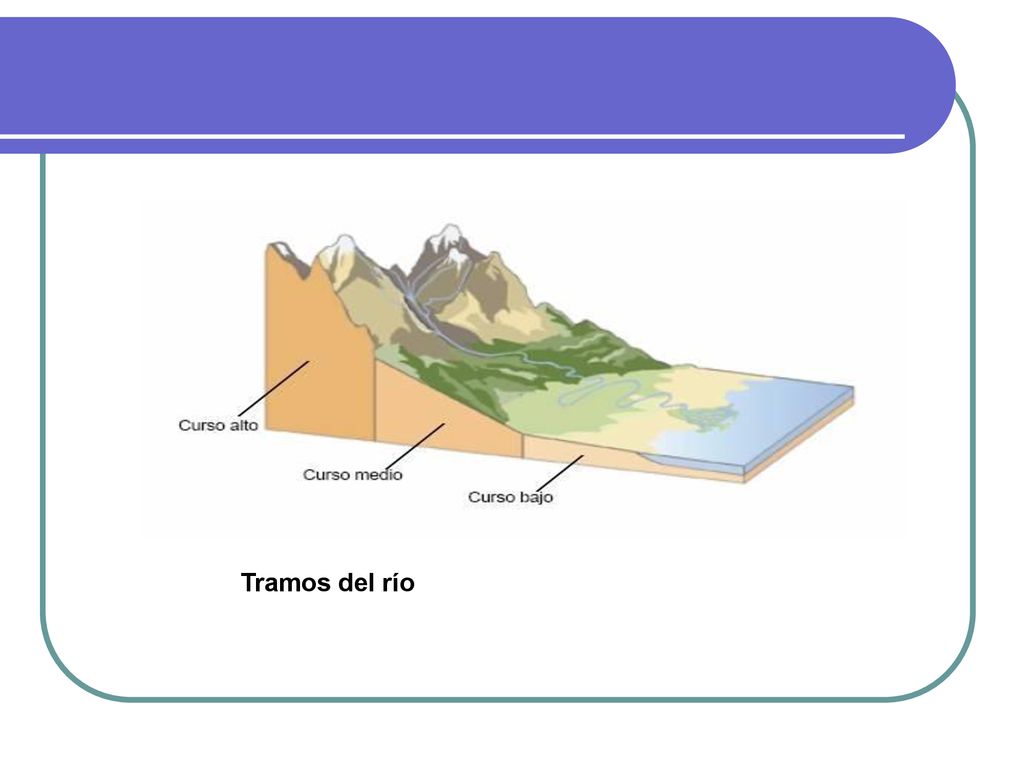 Curso alto

Curso medio

Curso bajo

Tramos del río